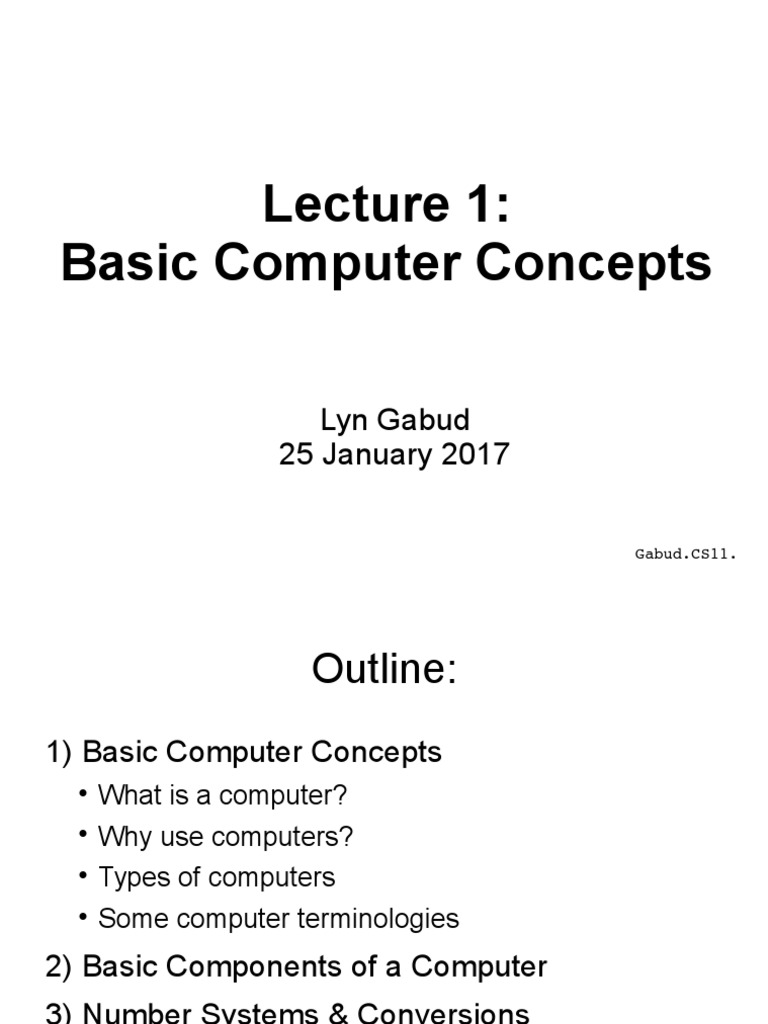 Lecture 1:
Basic Computer Concepts

Lyn Gabud
25 January 2017

Gabud.CS11.

Outline:

1) Basic Computer Concepts
• What is a computer?
• Why use computers?
• Types of computers
• Some computer terminologies
2) Basic Components of a Computer
3) Number Systems & Conversions